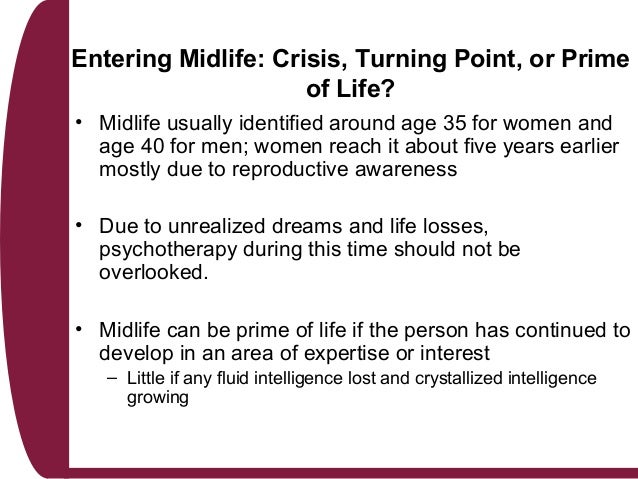 Entering Midlife: Crisis, Turning Point, or Prime of Life?

• Midlife usually identified around age 35 for women and age 40 for men; women reach it about five years earlier mostly due to reproductive awareness

• Due to unrealized dreams and life losses, psychotherapy during this time should not be overlooked.

• Midlife can be prime of life if the person has continued to develop in an area of expertise or interest
– Little if any fluid intelligence lost and crystallized intelligence growing